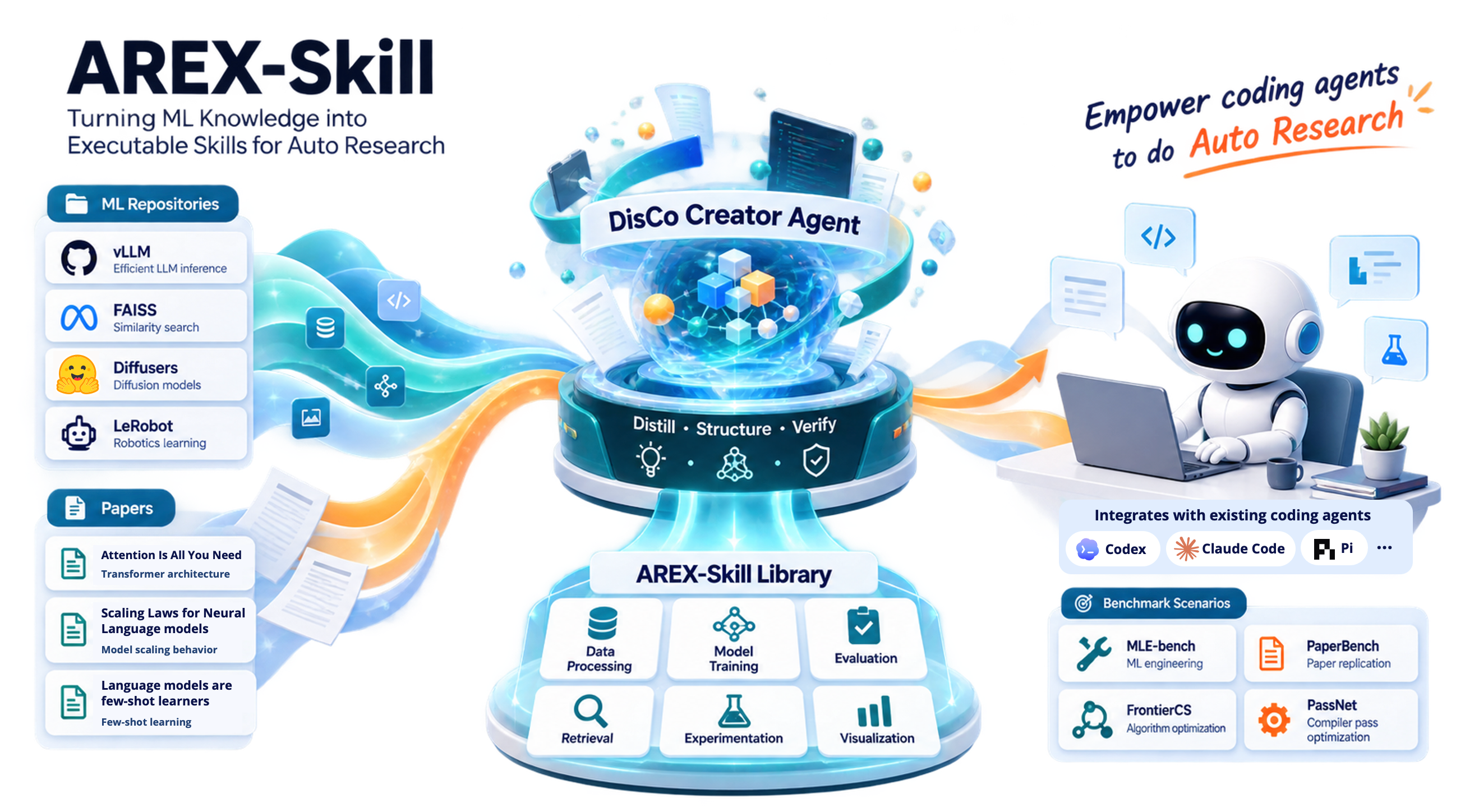 AREX-Skill
Turning ML Knowledge into Executable Skills for Auto Research

ML Repositories

vLLM
Efficient LLM inference

FAISS
Similarity search

Diffusers
Diffusion models

LeRobot
Robotics learning

Papers

Attention Is All You Need
Transformer architecture

Scaling Laws for Neural Language models
Model scaling behavior

Language models are few-shot learners
Few-shot learning

DisCo Creator Agent

Distill • Structure • Verify

AREX-Skill Library

Data Processing
Model Training
Evaluation
Retrieval
Experimentation
Visualization

Empower coding agents to do Auto Research

Integrates with existing coding agents
Codex
Claude Code
Pi
...

Benchmark Scenarios

MLE-bench
ML engineering

PaperBench
Paper replication

FrontierCS
Algorithm optimization

PassNet
Compiler pass optimization